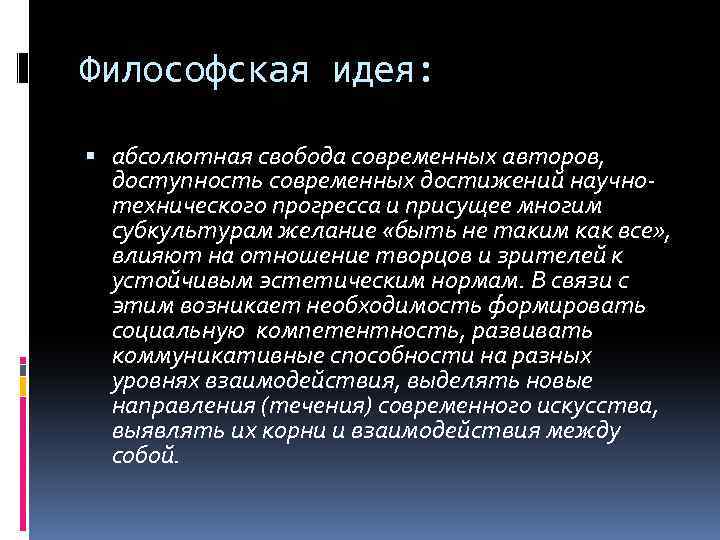 Философская идея:

▪ абсолютная свобода современных авторов, доступность современных достижений научно-технического прогресса и присущее многим субкультурам желание «быть не таким как все», влияют на отношение творцов и зрителей к устойчивым эстетическим нормам. В связи с этим возникает необходимость формировать социальную компетентность, развивать коммуникативные способности на разных уровнях взаимодействия, выделять новые направления (течения) современного искусства, выявлять их корни и взаимодействия между собой.